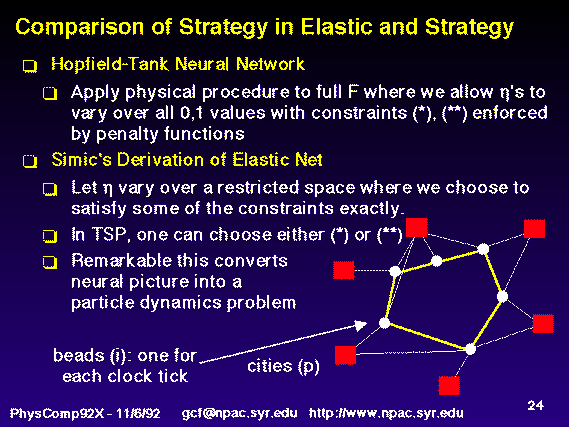 Comparison of Strategy in Elastic and Strategy

Hopfield-Tank Neural Network

Apply physical procedure to full F where we allow η's to vary over all 0,1 values with constraints (*), (**) enforced by penalty functions

Simic's Derivation of Elastic Net

Let η vary over a restricted space where we choose to satisfy some of the constraints exactly.

In TSP, one can choose either (*) or (**)

Remarkable this converts neural picture into a particle dynamics problem

beads (i): one for each clock tick

cities (p)

PhysComp92X - 11/6/92 gcf@npac.syr.edu http://www.npac.syr.edu

24